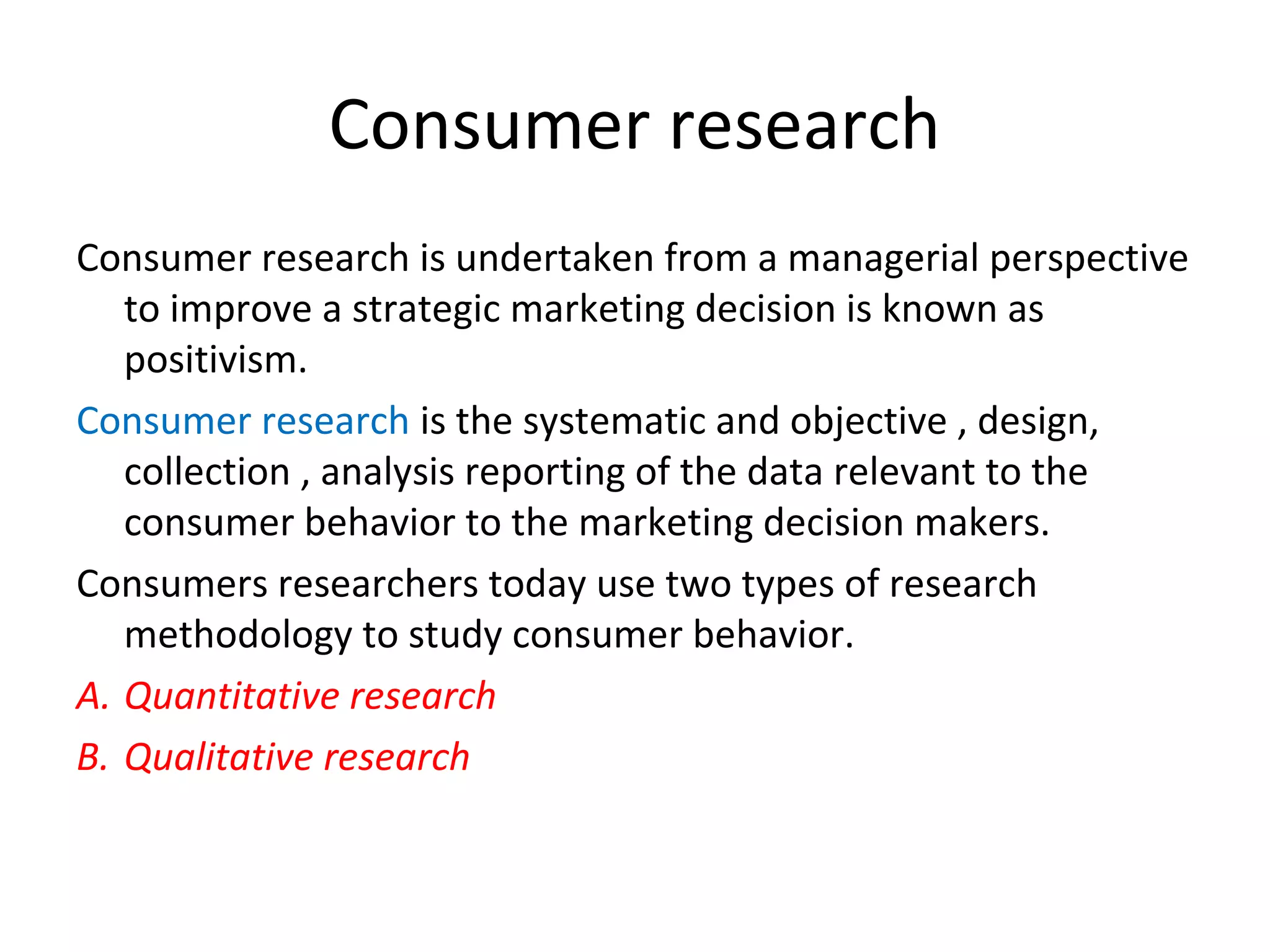 Consumer research

Consumer research is undertaken from a managerial perspective to improve a strategic marketing decision is known as positivism.

Consumer research is the systematic and objective , design, collection , analysis reporting of the data relevant to the consumer behavior to the marketing decision makers.

Consumers researchers today use two types of research methodology to study consumer behavior.

A. Quantitative research

B. Qualitative research